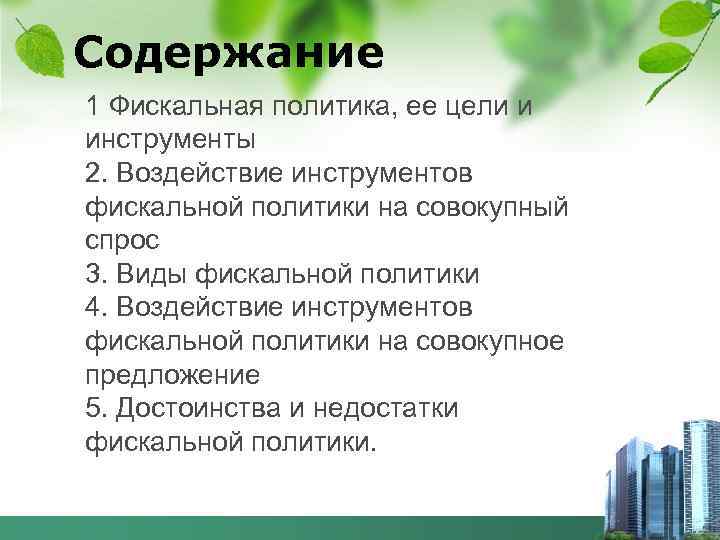 Содержание

1 Фискальная политика, ее цели и инструменты
2. Воздействие инструментов фискальной политики на совокупный спрос
3. Виды фискальной политики
4. Воздействие инструментов фискальной политики на совокупное предложение
5. Достоинства и недостатки фискальной политики.